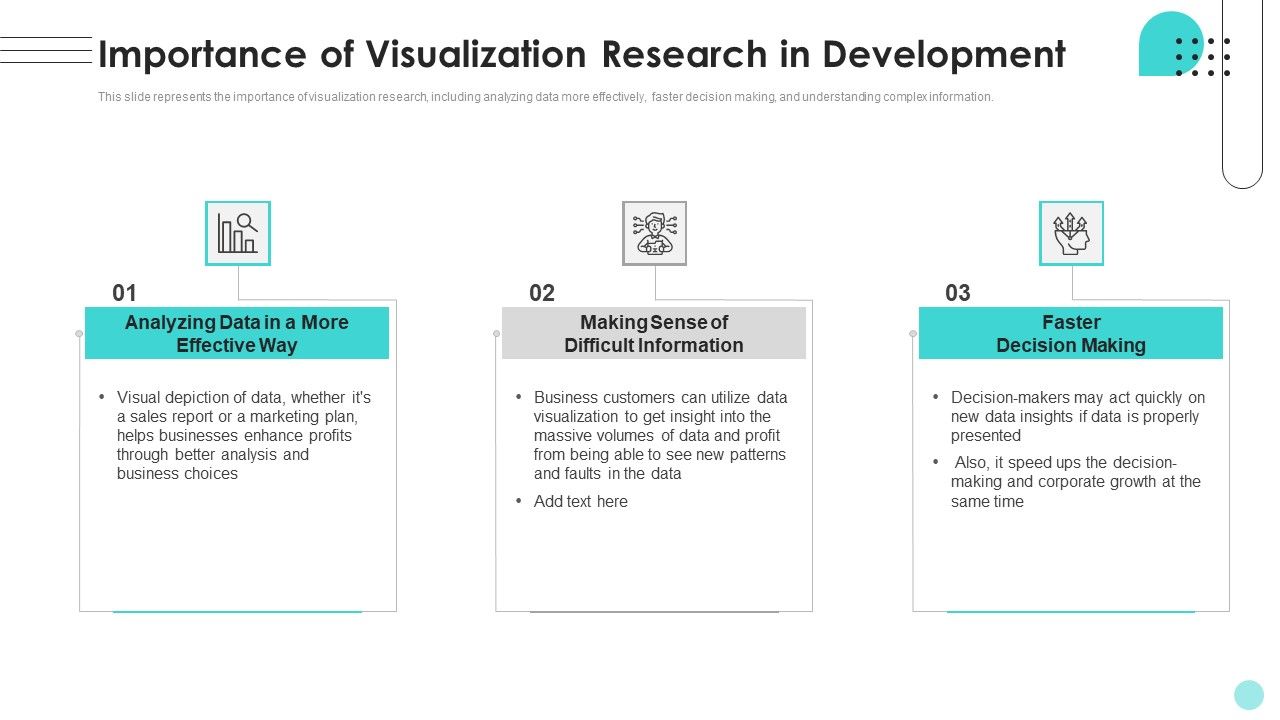 Importance of Visualization Research in Development

This slide represents the importance of visualization research, including analyzing data more effectively, faster decision making, and understanding complex information.

01

Analyzing Data in a More Effective Way

• Visual depiction of data, whether it's a sales report or a marketing plan, helps businesses enhance profits through better analysis and business choices

02

Making Sense of Difficult Information

• Business customers can utilize data visualization to get insight into the massive volumes of data and profit from being able to see new patterns and faults in the data

• Add text here

03

Faster Decision Making

• Decision-makers may act quickly on new data insights if data is properly presented

• Also, it speed ups the decision-making and corporate growth at the same time